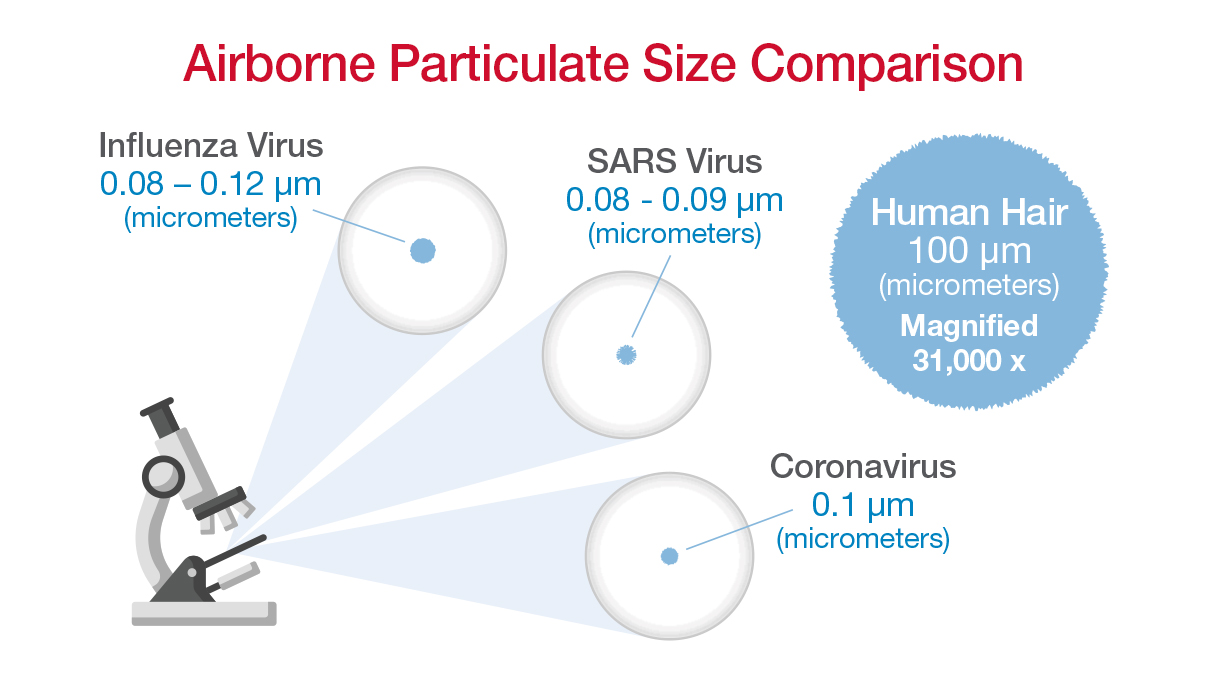 Airborne Particulate Size Comparison

Influenza Virus
0.08 – 0.12 μm
(micrometers)

SARS Virus
0.08 - 0.09 μm
(micrometers)

Human Hair
100 μm
(micrometers)
Magnified
31,000 x

Coronavirus
0.1 μm
(micrometers)